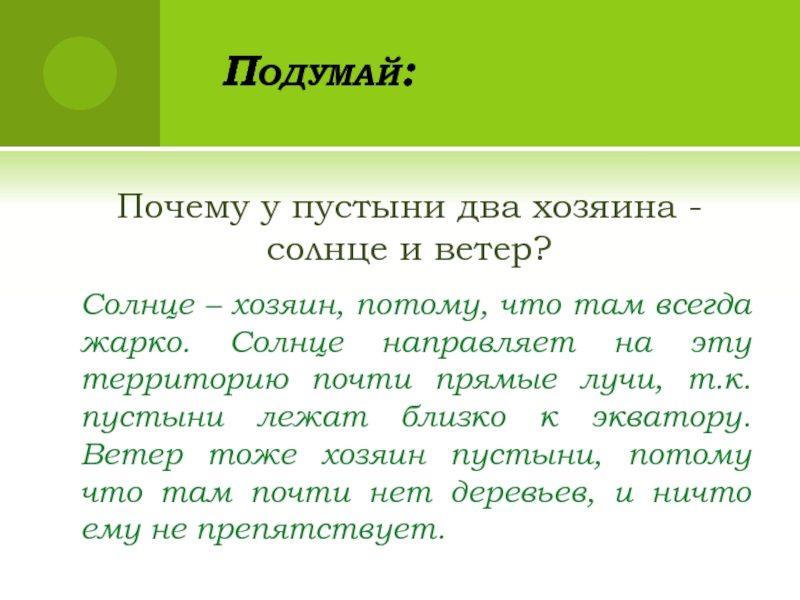 Подумай:

Почему у пустыни два хозяина - солнце и ветер?

Солнце – хозяин, потому, что там всегда жарко. Солнце направляет на эту территорию почти прямые лучи, т.к. пустыни лежат близко к экватору. Ветер тоже хозяин пустыни, потому что там почти нет деревьев, и ничто ему не препятствует.